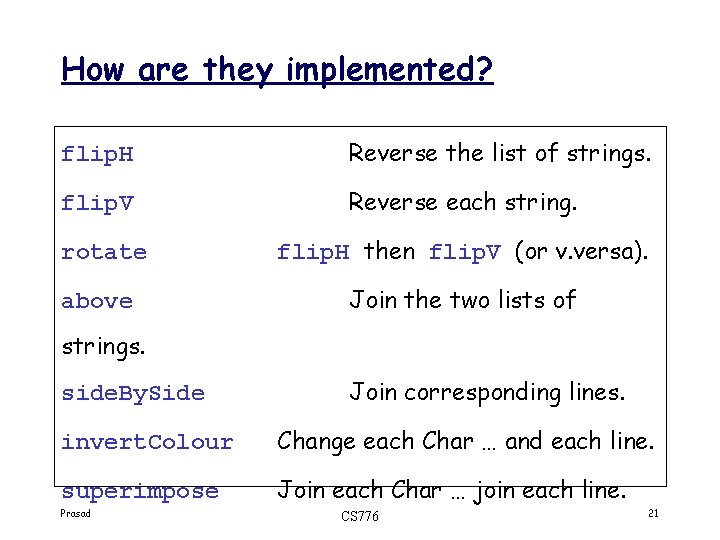 How are they implemented?

flipH Reverse the list of strings.

flipV Reverse each string.

rotate flipH then flipV (or v.versa).

above Join the two lists of strings.

sideBySide Join corresponding lines.

invertColour Change each Char … and each line.

superimpose Join each Char … join each line.

Prasad

CS776

21